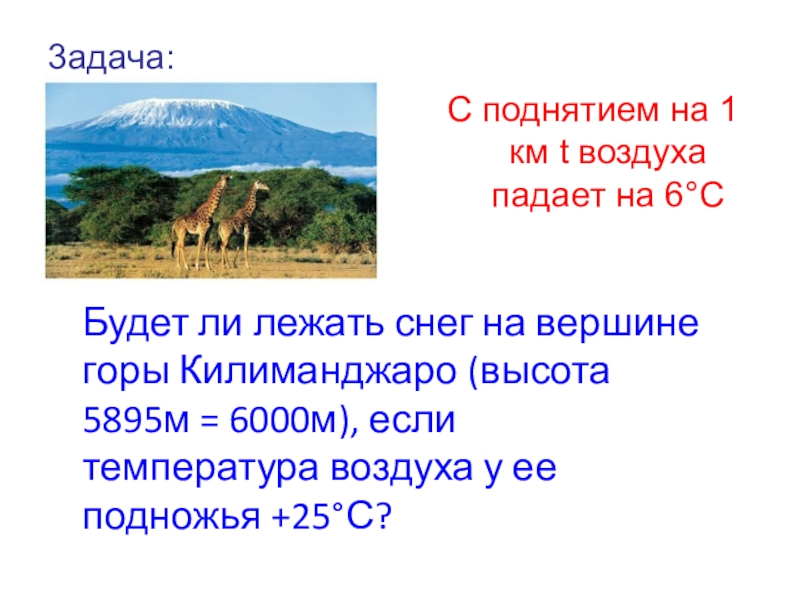 Задача:

С поднятием на 1 км t воздуха падает на 6°С

Будет ли лежать снег на вершине горы Килиманджаро (высота 5895м = 6000м), если температура воздуха у ее подножья +25°С?